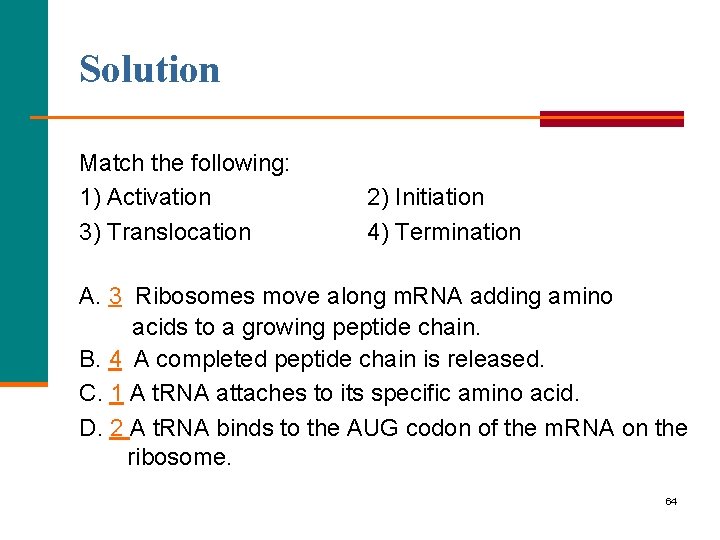 Solution

Match the following:

1) Activation 2) Initiation

3) Translocation 4) Termination

A. 3 Ribosomes move along mRNA adding amino acids to a growing peptide chain.

B. 4 A completed peptide chain is released.

C. 1 A tRNA attaches to its specific amino acid.

D. 2 A tRNA binds to the AUG codon of the mRNA on the ribosome.

64